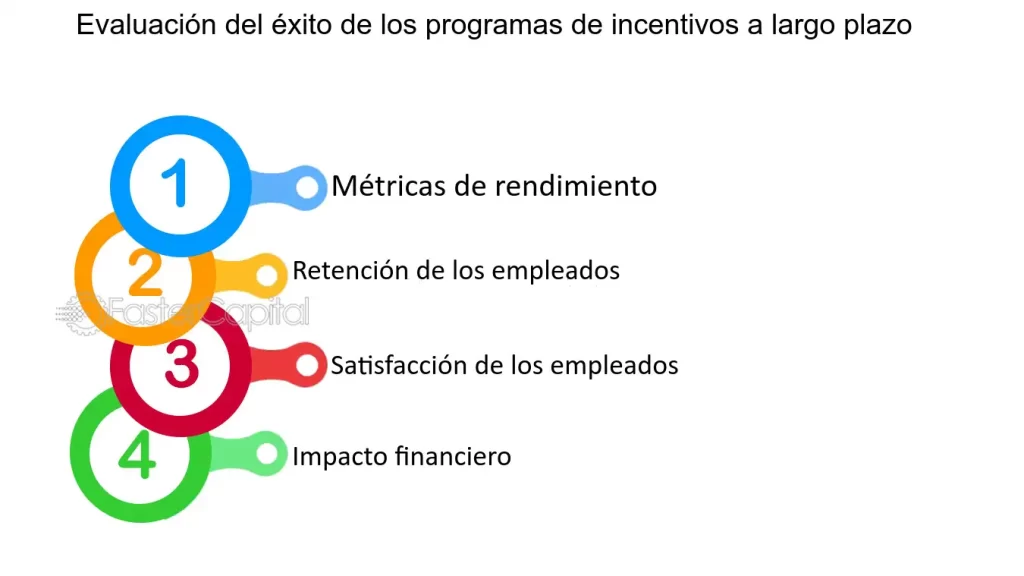 Evaluación del éxito de los programas de incentivos a largo plazo

1
Métricas de rendimiento

2
Retención de los empleados

FasterCapital

3
Satisfacción de los empleados

4
Impacto financiero